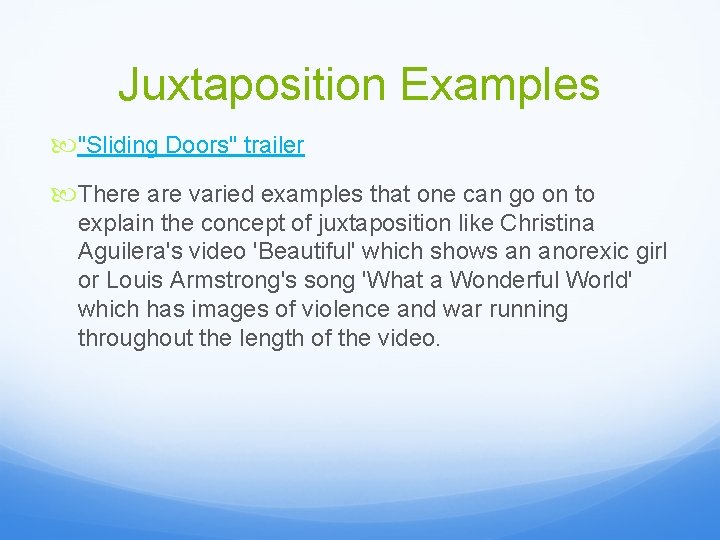 Juxtaposition Examples

"Sliding Doors" trailer

There are varied examples that one can go on to explain the concept of juxtaposition like Christina Aguilera's video 'Beautiful' which shows an anorexic girl or Louis Armstrong's song 'What a Wonderful World' which has images of violence and war running throughout the length of the video.